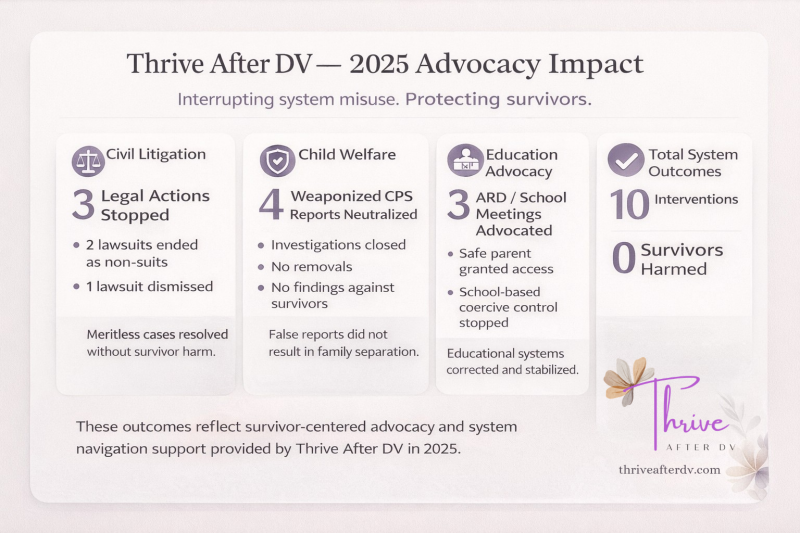 Thrive After DV — 2025 Advocacy Impact

Interrupting system misuse. Protecting survivors.

Civil Litigation

3 Legal Actions Stopped

• 2 lawsuits ended as non-suits
• 1 lawsuit dismissed

Meritless cases resolved without survivor harm.

Child Welfare

4 Weaponized CPS Reports Neutralized

• Investigations closed
• No removals
• No findings against survivors

False reports did not result in family separation.

Education Advocacy

3 ARD / School Meetings Advocated

• Safe parent granted access
• School-based coercive control stopped

Educational systems corrected and stabilized.

Total System Outcomes

10 Interventions

0 Survivors Harmed

These outcomes reflect survivor-centered advocacy and system navigation support provided by Thrive After DV in 2025.

Thrive
AFTER DV

thriveafterdv.com